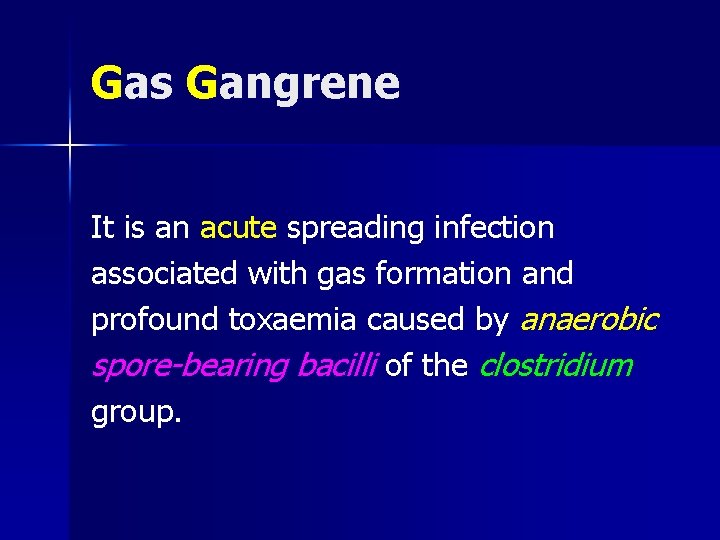 Gas Gangrene

It is an acute spreading infection associated with gas formation and profound toxaemia caused by anaerobic spore-bearing bacilli of the clostridium group.